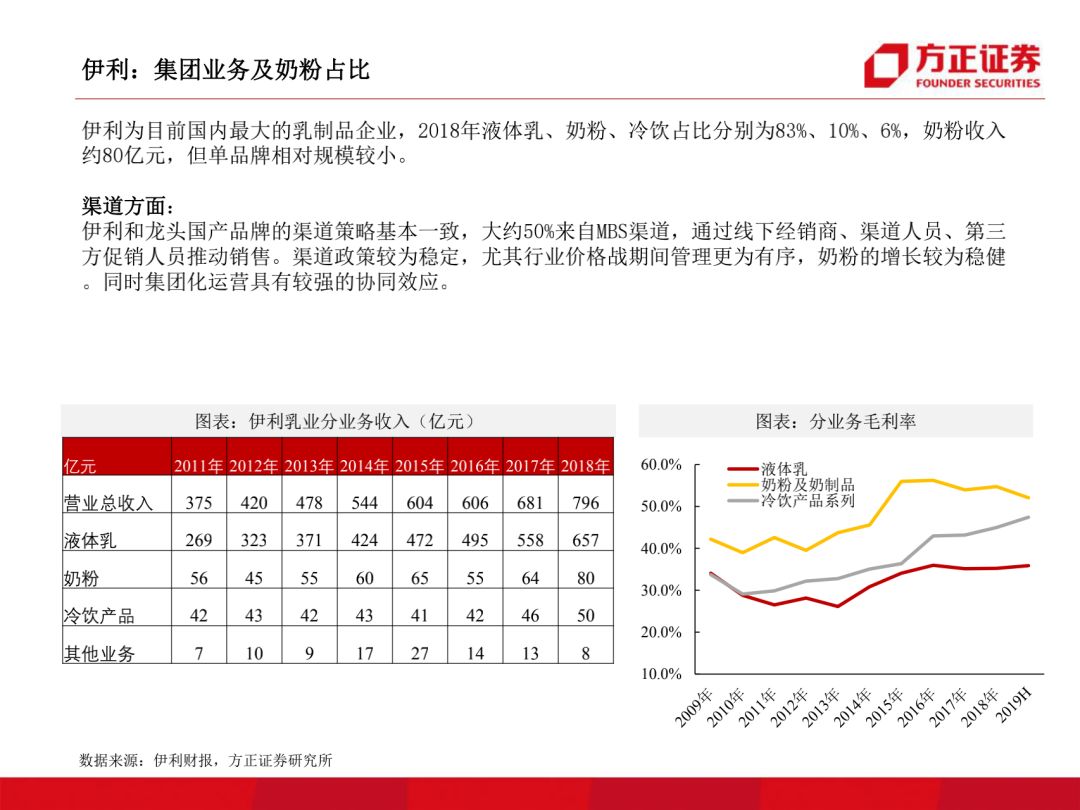 伊利：集团业务及奶粉占比

方正证券
FOUNDER SECURITIES

伊利为目前国内最大的乳制品企业，2018年液体乳、奶粉、冷饮占比分别为83%、10%、6%，奶粉收入约80亿元，但单品牌相对规模较小。

渠道方面：
伊利和龙头国产品牌的渠道策略基本一致，大约50%来自MBS渠道，通过线下经销商、渠道人员、第三方促销人员推动销售。渠道政策较为稳定，尤其行业价格战期间管理更为有序，奶粉的增长较为稳健。同时集团化运营具有较强的协同效应。

图表：伊利乳业分业务收入（亿元）

| 亿元 | 2011年 | 2012年 | 2013年 | 2014年 | 2015年 | 2016年 | 2017年 | 2018年 |
|---|---|---|---|---|---|---|---|---|
| 营业总收入 | 375 | 420 | 478 | 544 | 604 | 606 | 681 | 796 |
| 液体乳 | 269 | 323 | 371 | 424 | 472 | 495 | 558 | 657 |
| 奶粉 | 56 | 45 | 55 | 60 | 65 | 55 | 64 | 80 |
| 冷饮产品 | 42 | 43 | 42 | 43 | 41 | 42 | 46 | 50 |
| 其他业务 | 7 | 10 | 9 | 17 | 27 | 14 | 13 | 8 |

图表：分业务毛利率

60.0%
50.0%
40.0%
30.0%
20.0%
10.0%
液体乳
奶粉及奶制品
冷饮产品系列
2009年 2010年 2011年 2012年 2013年 2014年 2015年 2016年 2017年 2018年 2019H

数据来源：伊利财报，方正证券研究所